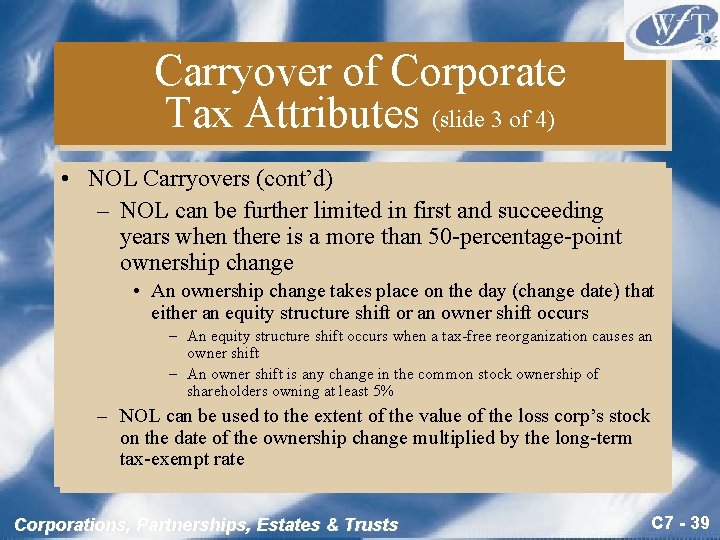 WfT

Carryover of Corporate Tax Attributes (slide 3 of 4)

• NOL Carryovers (cont'd)

– NOL can be further limited in first and succeeding years when there is a more than 50-percentage-point ownership change

• An ownership change takes place on the day (change date) that either an equity structure shift or an owner shift occurs

– An equity structure shift occurs when a tax-free reorganization causes an owner shift

– An owner shift is any change in the common stock ownership of shareholders owning at least 5%

– NOL can be used to the extent of the value of the loss corp's stock on the date of the ownership change multiplied by the long-term tax-exempt rate

Corporations, Partnerships, Estates & Trusts

C7 - 39